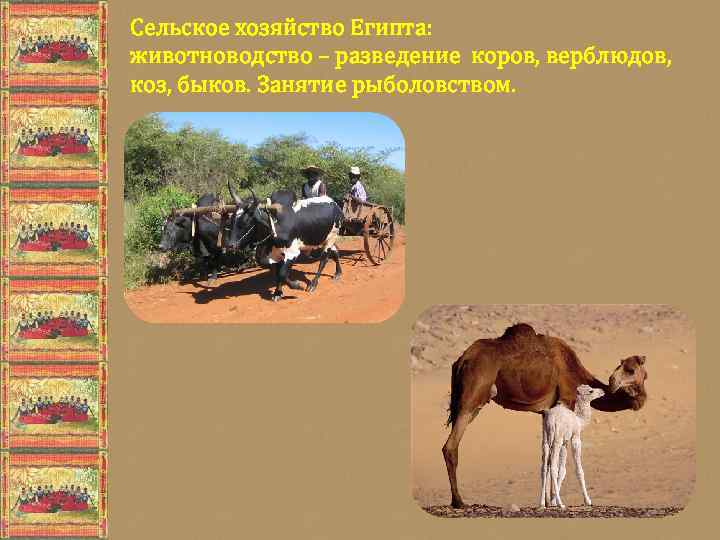 Сельское хозяйство Египта:
животноводство – разведение коров, верблюдов, коз, быков. Занятие рыболовством.